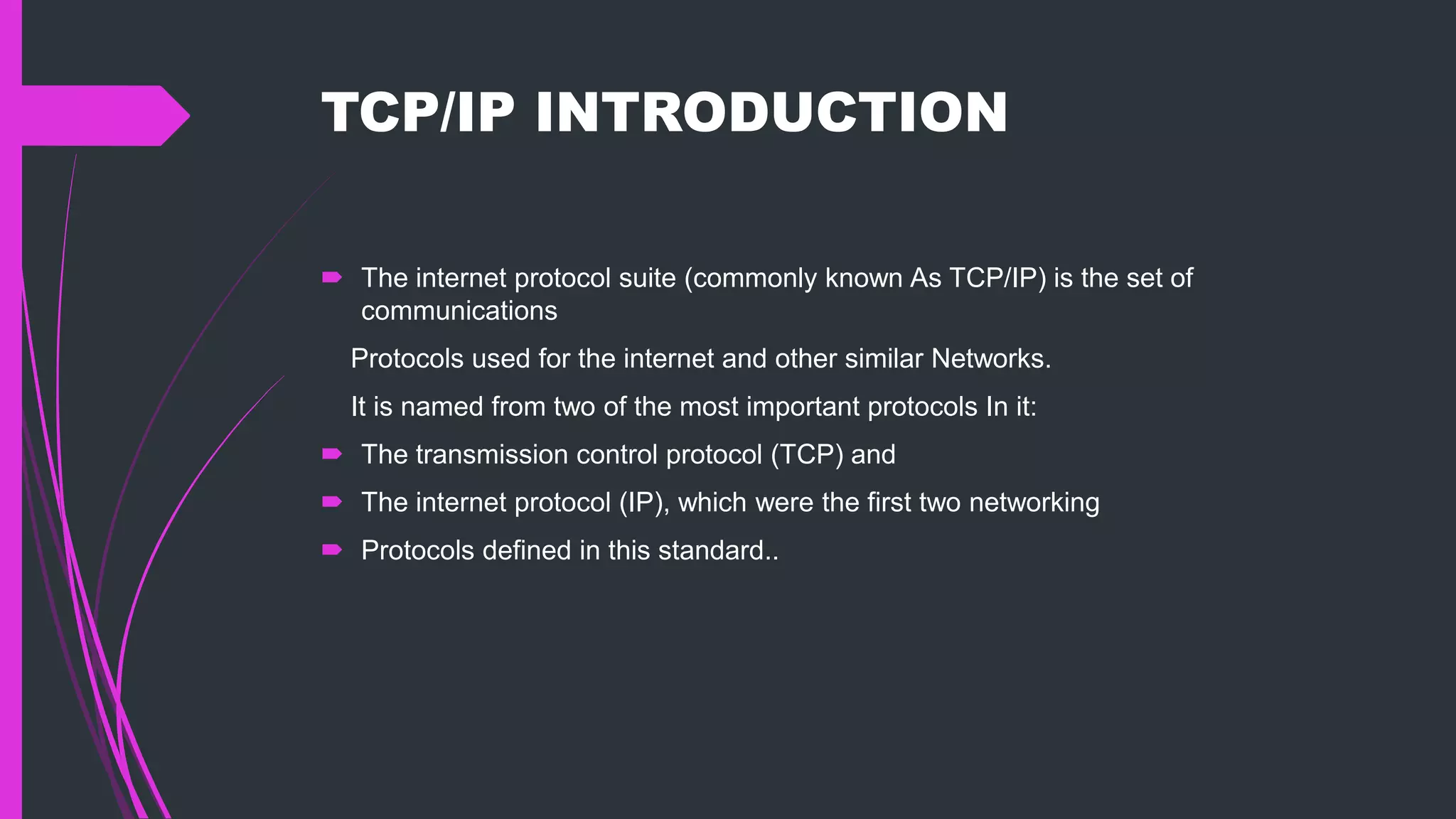 TCP/IP INTRODUCTION

The internet protocol suite (commonly known As TCP/IP) is the set of communications

Protocols used for the internet and other similar Networks.

It is named from two of the most important protocols In it:

The transmission control protocol (TCP) and

The internet protocol (IP), which were the first two networking

Protocols defined in this standard..